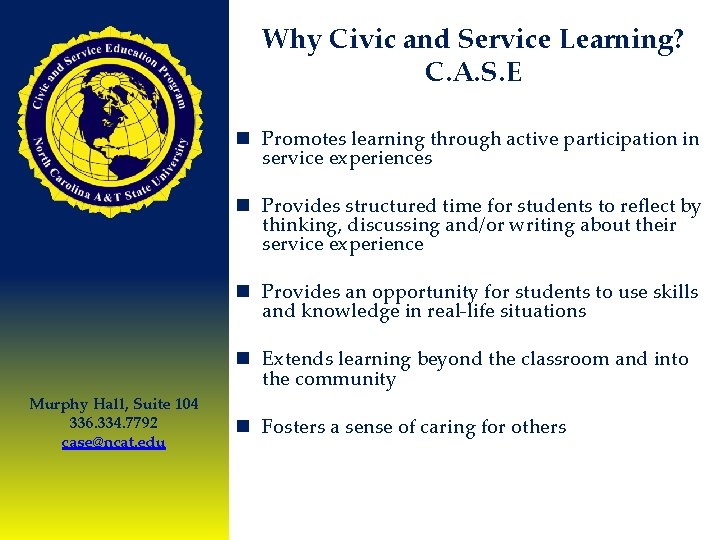 Civic and Service Education Program
North Carolina A&T State University

Murphy Hall, Suite 104
336.334.7792
case@ncat.edu

Why Civic and Service Learning?
C.A.S.E

■ Promotes learning through active participation in service experiences

■ Provides structured time for students to reflect by thinking, discussing and/or writing about their service experience

■ Provides an opportunity for students to use skills and knowledge in real-life situations

■ Extends learning beyond the classroom and into the community

■ Fosters a sense of caring for others